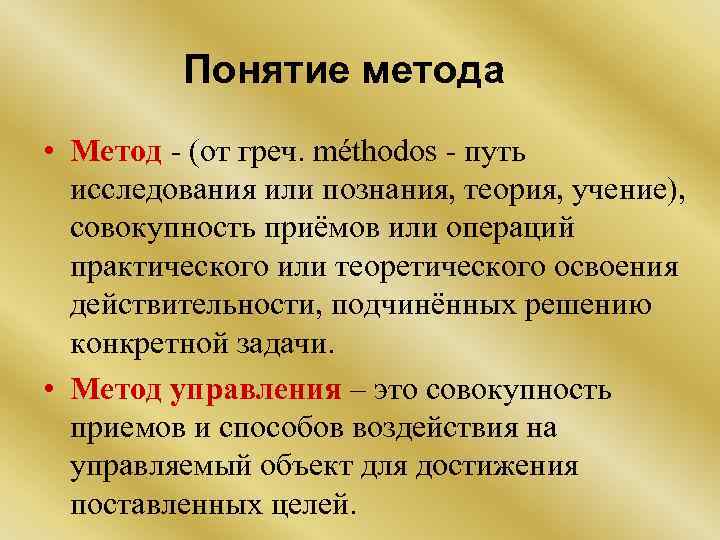 Понятие метода

• Метод - (от греч. méthodos - путь исследования или познания, теория, учение), совокупность приёмов или операций практического или теоретического освоения действительности, подчинённых решению конкретной задачи.

• Метод управления – это совокупность приемов и способов воздействия на управляемый объект для достижения поставленных целей.